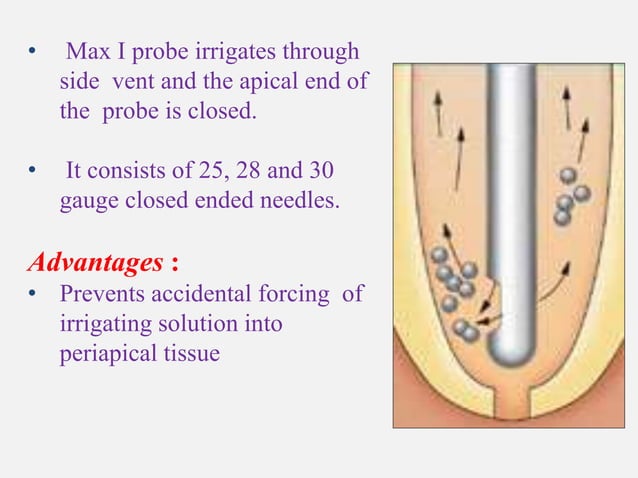 • Max I probe irrigates through side vent and the apical end of the probe is closed.

• It consists of 25, 28 and 30 gauge closed ended needles.

Advantages :
• Prevents accidental forcing of irrigating solution into periapical tissue